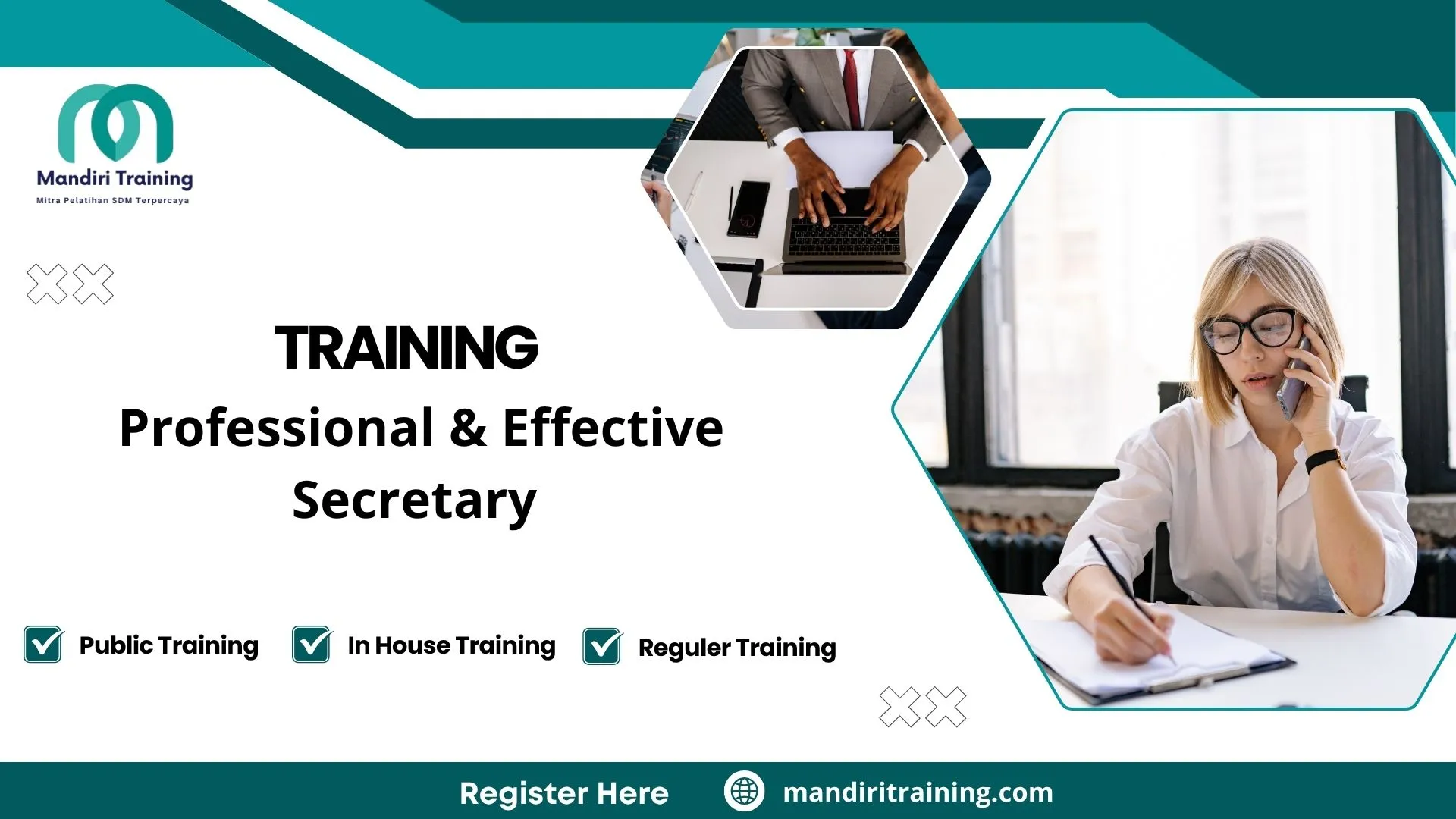 Mandiri Training
Mitra Pelatihan SDM Terpercaya

TRAINING
Professional & Effective Secretary

Public Training In House Training Reguler Training

Register Here mandiritraining.com